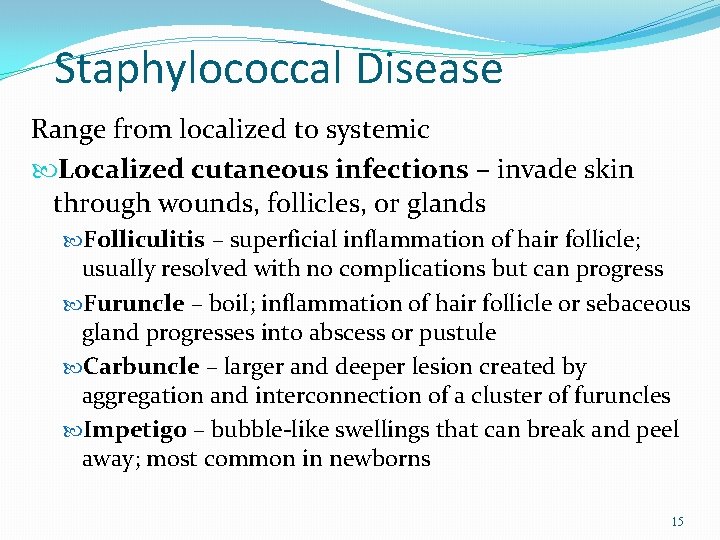 Staphylococcal Disease

Range from localized to systemic

Localized cutaneous infections – invade skin through wounds, follicles, or glands

Folliculitis – superficial inflammation of hair follicle; usually resolved with no complications but can progress

Furuncle – boil; inflammation of hair follicle or sebaceous gland progresses into abscess or pustule

Carbuncle – larger and deeper lesion created by aggregation and interconnection of a cluster of furuncles

Impetigo – bubble-like swellings that can break and peel away; most common in newborns

15